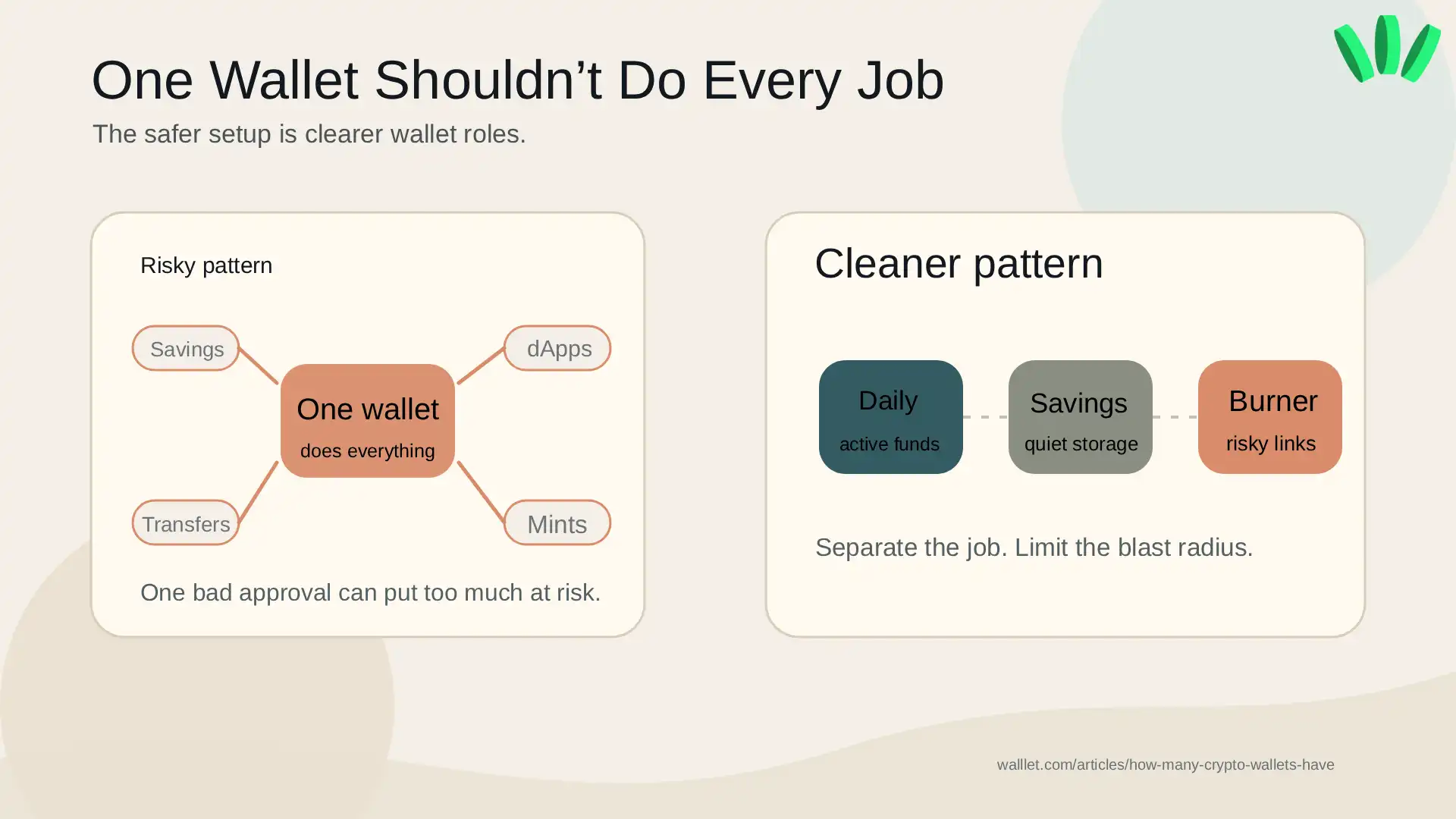 One Wallet Shouldn’t Do Every Job

The safer setup is clearer wallet roles.

Risky pattern

Savings

dApps

One wallet
does everything

Transfers

Mints

One bad approval can put too much at risk.

Cleaner pattern

Daily
active funds

Savings
quiet storage

Burner
risky links

Separate the job. Limit the blast radius.

walllet.com/articles/how-many-crypto-wallets-have